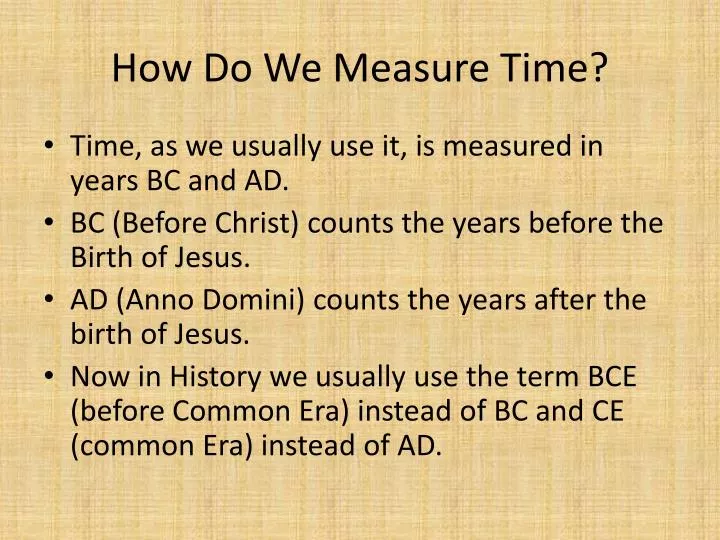 How Do We Measure Time?

• Time, as we usually use it, is measured in years BC and AD.
• BC (Before Christ) counts the years before the Birth of Jesus.
• AD (Anno Domini) counts the years after the birth of Jesus.
• Now in History we usually use the term BCE (before Common Era) instead of BC and CE (common Era) instead of AD.